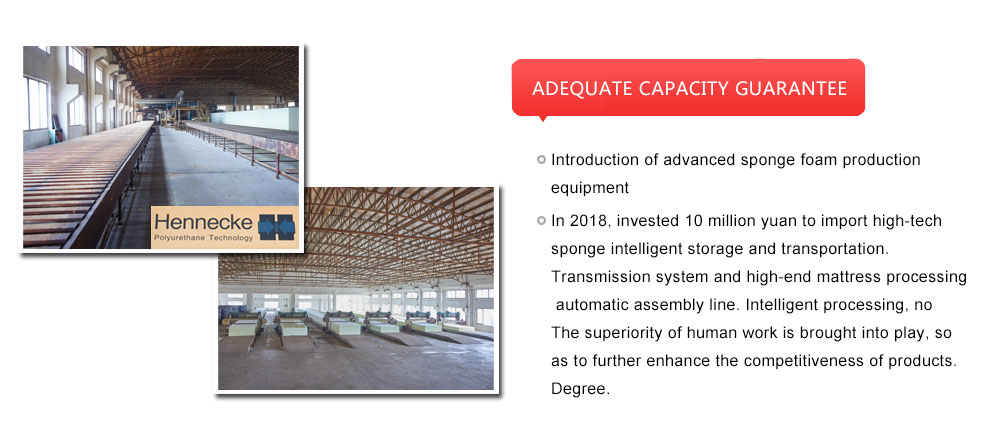 Hennecke
Polyurethane Technology

ADEQUATE CAPACITY GUARANTEE

Introduction of advanced sponge foam production equipment

In 2018, invested 10 million yuan to import high-tech sponge intelligent storage and transportation. Transmission system and high-end mattress processing automatic assembly line. Intelligent processing, no The superiority of human work is brought into play, so as to further enhance the competitiveness of products. Degree.